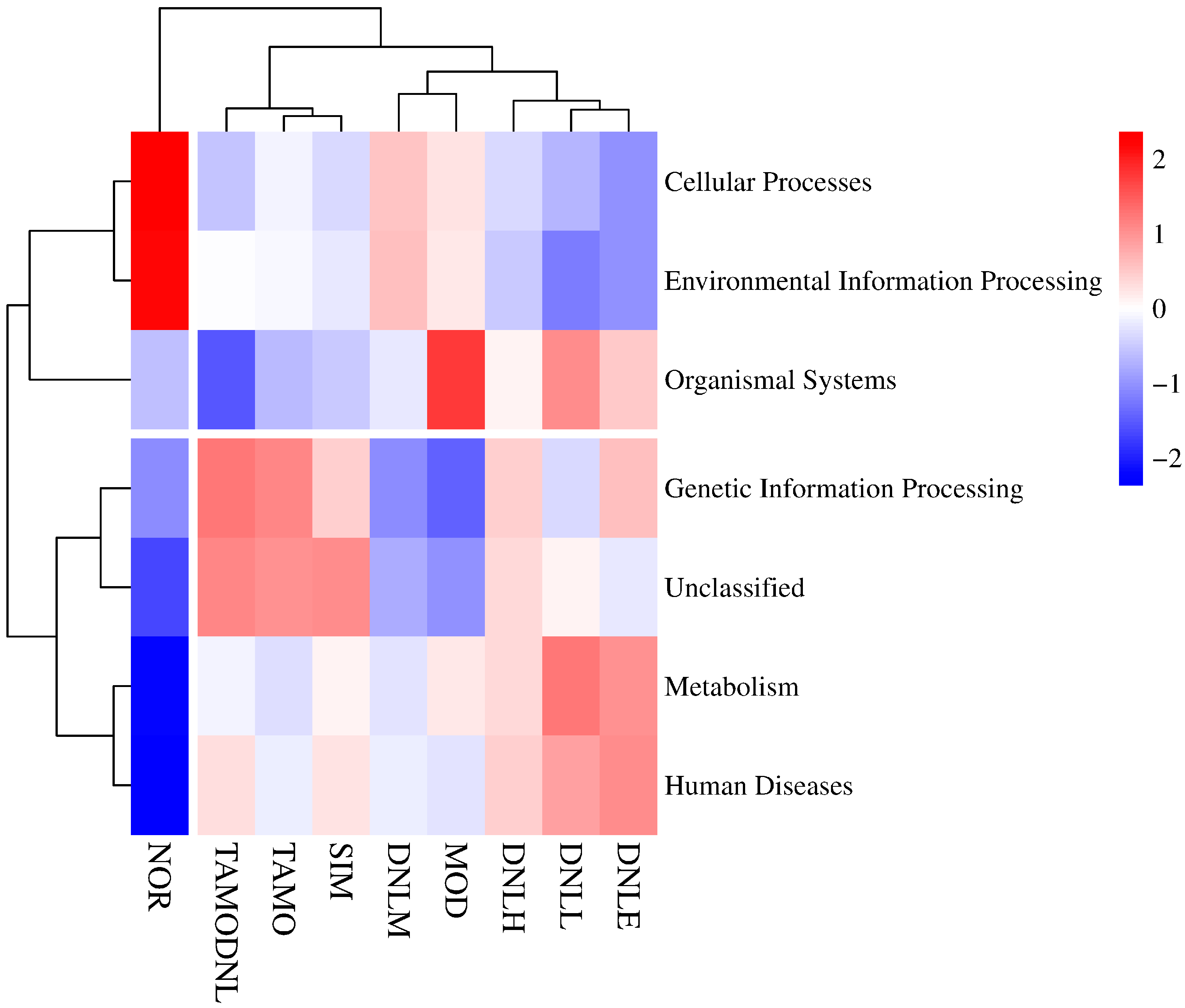 Cellular Processes
Environmental Information Processing
Organismal Systems
Genetic Information Processing
Unclassified
Metabolism
Human Diseases

2
1
0
−1
−2

NOR
TAMODNL
TAMO
SIM
DNLM
MOD
DNLH
DNLL
DNLE